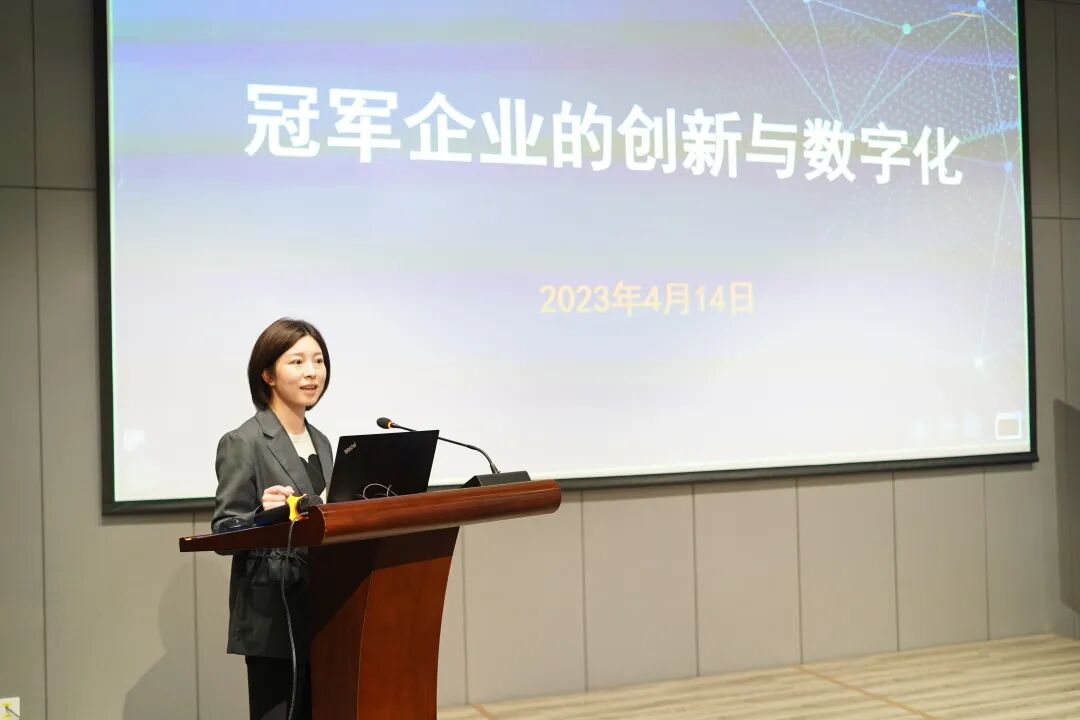 冠军企业的创新与数字化

2023年4月14日